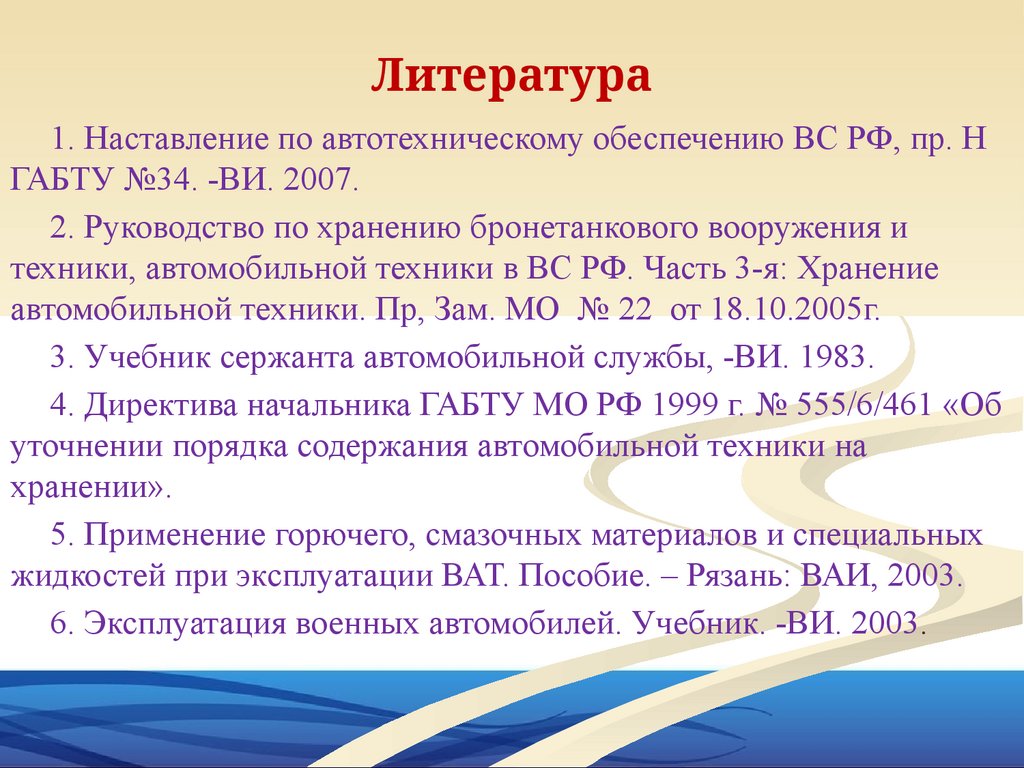 Литература

1. Наставление по автотехническому обеспечению ВС РФ, пр. Н ГАБТУ №34. -ВИ. 2007.

2. Руководство по хранению бронетанкового вооружения и техники, автомобильной техники в ВС РФ. Часть 3-я: Хранение автомобильной техники. Пр, Зам. МО № 22 от 18.10.2005г.

3. Учебник сержанта автомобильной службы, -ВИ. 1983.

4. Директива начальника ГАБТУ МО РФ 1999 г. № 555/6/461 «Об уточнении порядка содержания автомобильной техники на хранении».

5. Применение горючего, смазочных материалов и специальных жидкостей при эксплуатации ВАТ. Пособие. – Рязань: ВАИ, 2003.

6. Эксплуатация военных автомобилей. Учебник. -ВИ. 2003.